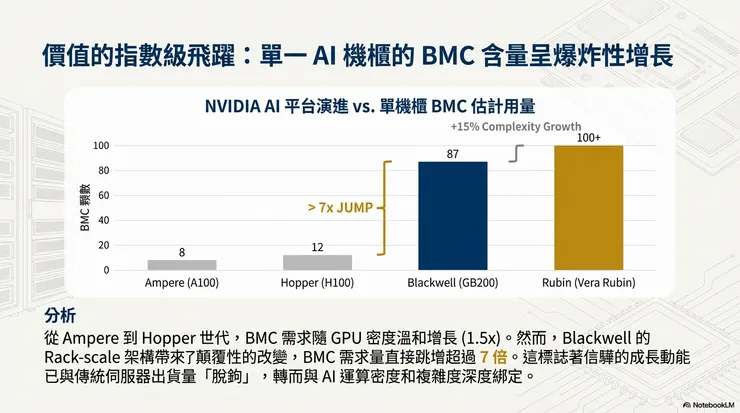 價值的指數級飛躍：單一 AI 機櫃的 BMC 含量呈爆炸性增長

NVIDIA AI 平台演進 vs. 單機櫃 BMC 估計用量

+15% Complexity Growth

BMC 顆數

100
80
60
40
20
0

8
12
87
100+

> 7x JUMP

Ampere (A100)
Hopper (H100)
Blackwell (GB200)
Rubin (Vera Rubin)

分析

從 Ampere 到 Hopper 世代，BMC 需求隨 GPU 密度溫和增長 (1.5x)。然而，Blackwell 的 Rack-scale 架構帶來了顛覆性的改變，BMC 需求量直接跳增超過 7 倍。這標誌著信驊的成長動能已與傳統伺服器出貨量「脫鉤」，轉而與 AI 運算密度和複雜度深度綁定。

NotebookLM